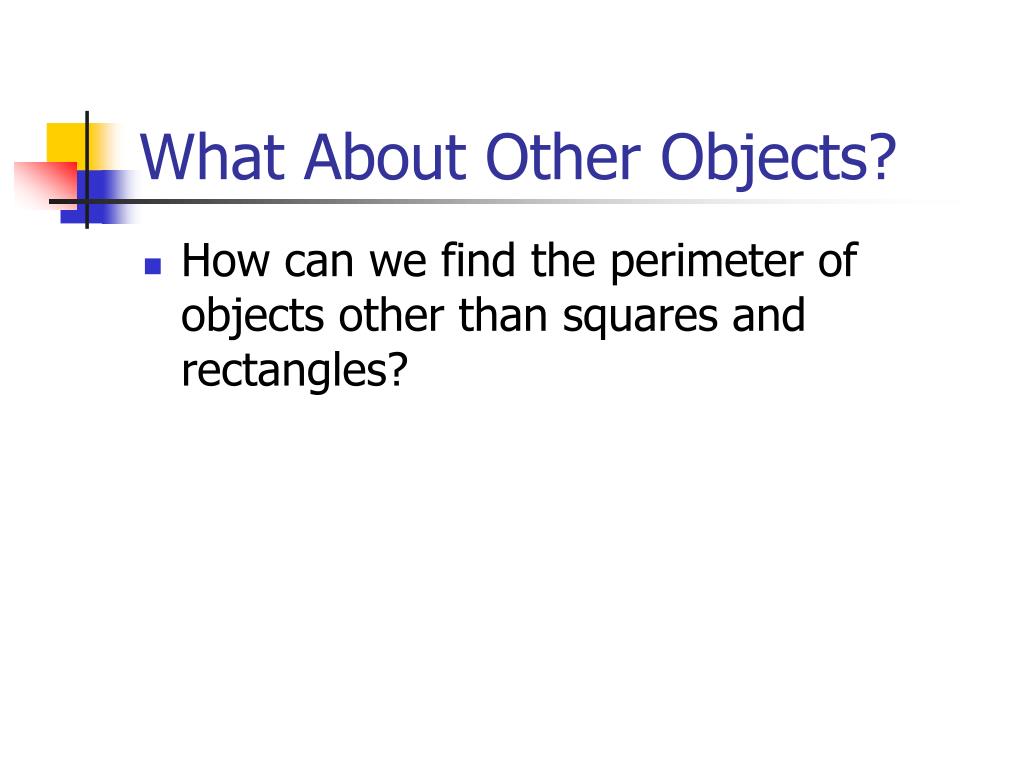 What About Other Objects?

How can we find the perimeter of objects other than squares and rectangles?